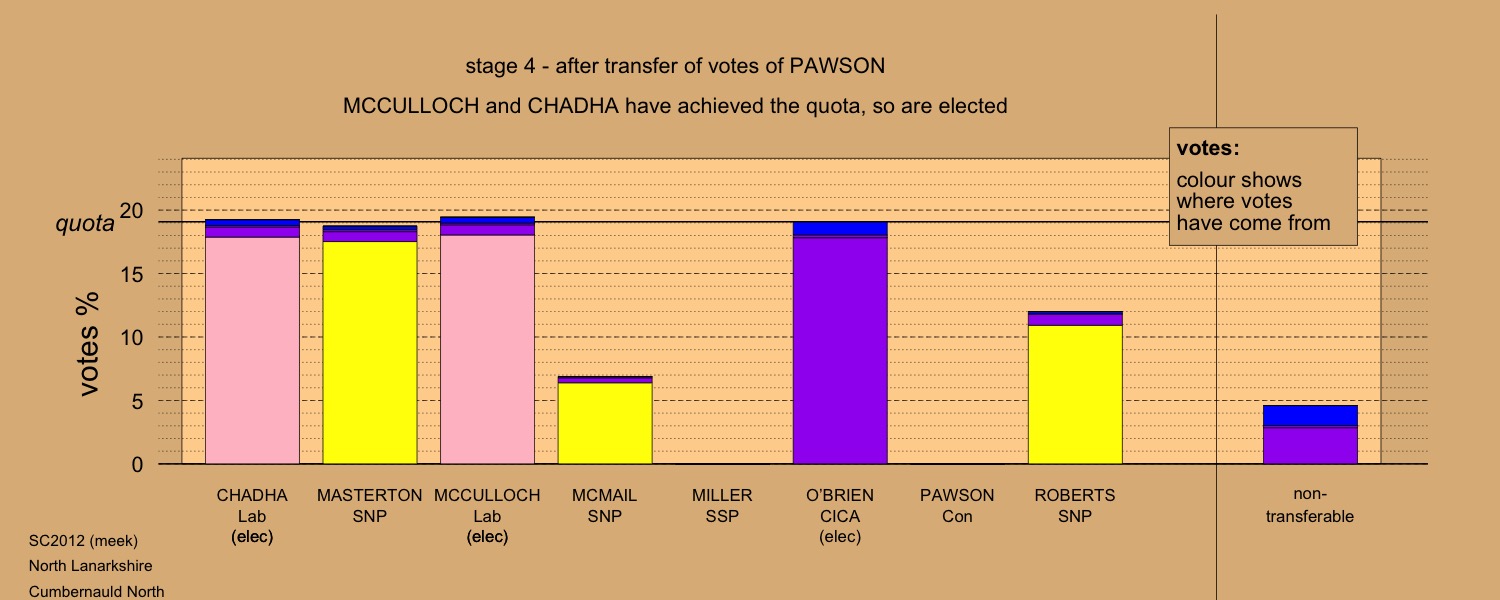 stage 4 - after transfer of votes of PAWSON

MCCULLOCH and CHADHA have achieved the quota, so are elected

votes:
colour shows where votes have come from

quota

votes %

20
15
10
5
0

CHADHA Lab (elec)
MASTERTON SNP
MCCULLOCH Lab (elec)
MCMAIL SNP
MILLER SSP
O'BRIEN CICA (elec)
PAWSON Con
ROBERTS SNP
non-transferable

SC2012 (meek)
North Lanarkshire
Cumbernauld North